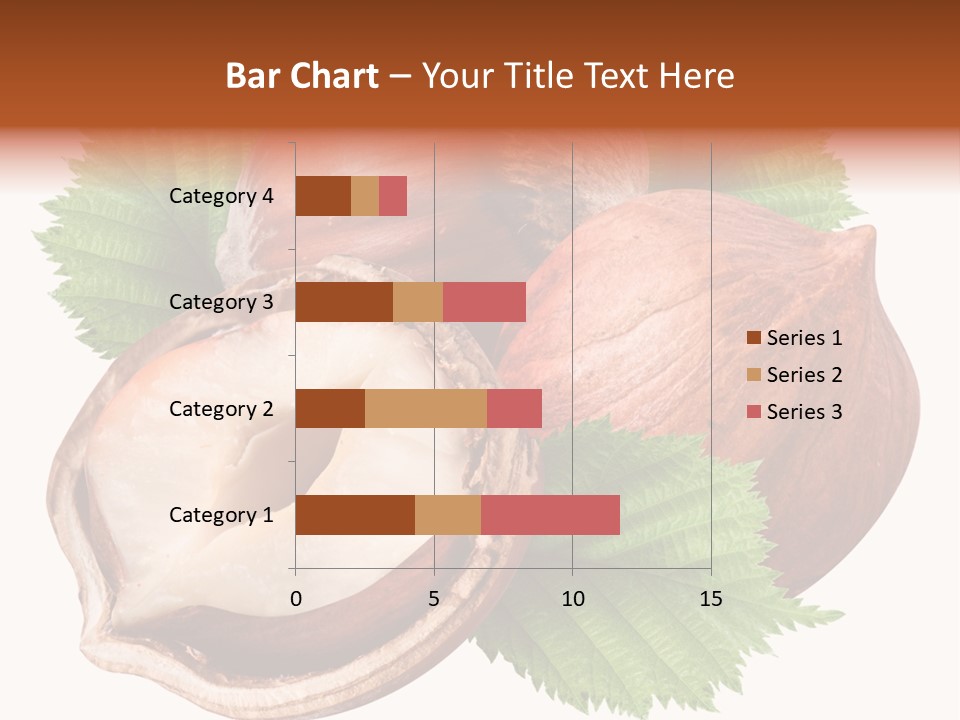 Bar Chart – Your Title Text Here

Category 4

Category 3

Category 2

Category 1

0

5

10

15

Series 1

Series 2

Series 3